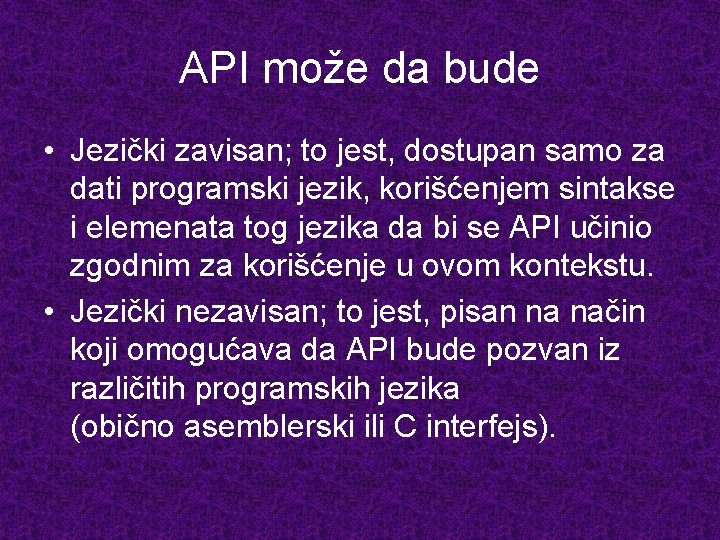 API može da bude

• Jezički zavisan; to jest, dostupan samo za dati programski jezik, korišćenjem sintakse i elemenata tog jezika da bi se API učinio zgodnim za korišćenje u ovom kontekstu.
• Jezički nezavisan; to jest, pisan na način koji omogućava da API bude pozvan iz različitih programskih jezika (obično asemblerski ili C interfejs).